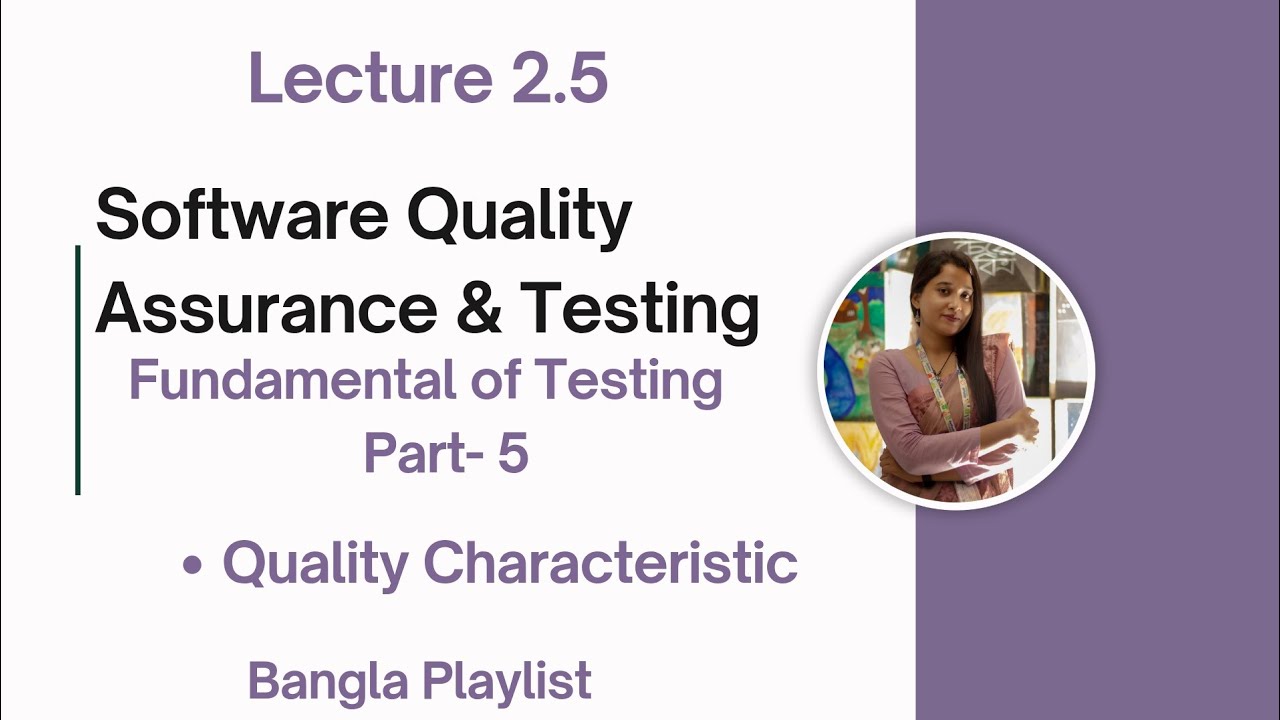 Lecture 2.5

Software Quality Assurance & Testing

Fundamental of Testing
Part- 5

• Quality Characteristic

Bangla Playlist